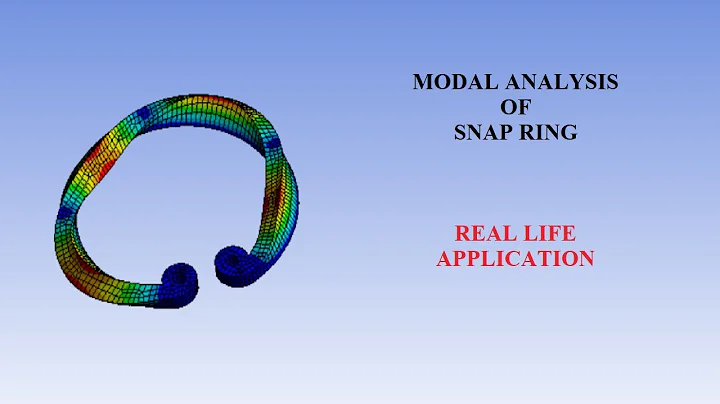 MODAL ANALYSIS
OF
SNAP RING

REAL LIFE
APPLICATION